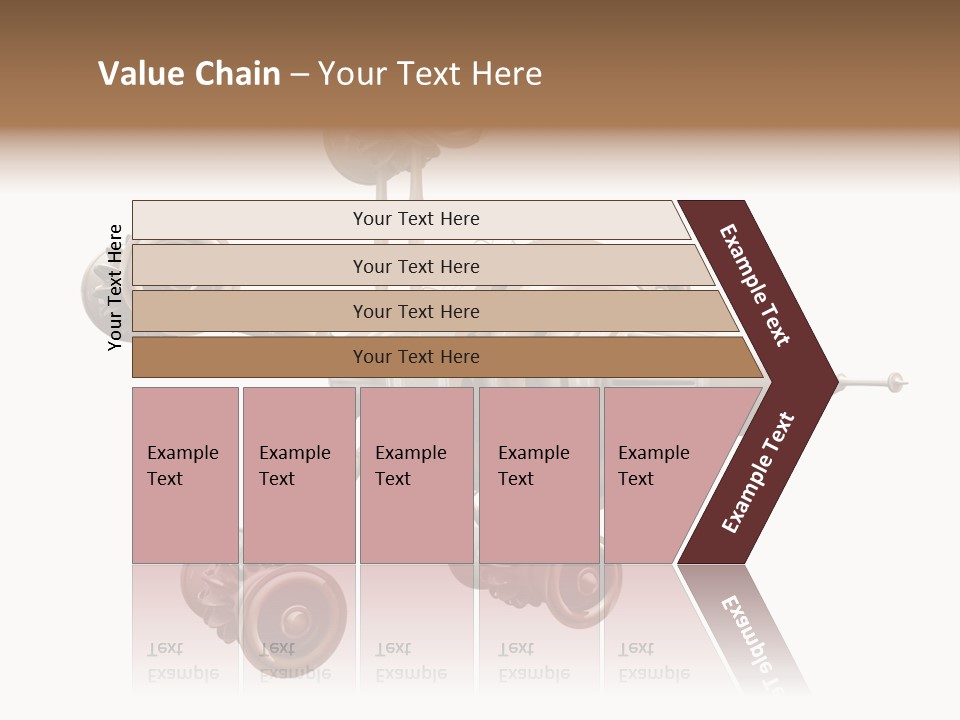 Value Chain – Your Text Here

Your Text Here

Your Text Here

Your Text Here

Your Text Here

Your Text Here

Example Text

Example Text

Example Text

Example Text

Example Text

Example Text

Example Text